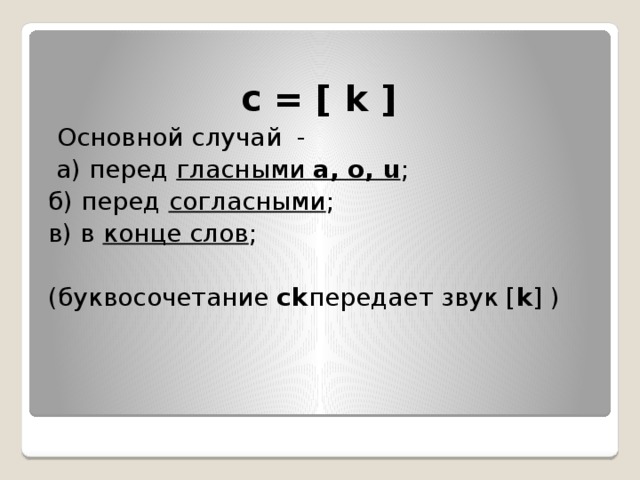 c = [ k ]

Основной случай -

а) перед гласными a, o, u;

б) перед согласными;

в) в конце слов;

(буквосочетание ckпередает звук [k] )